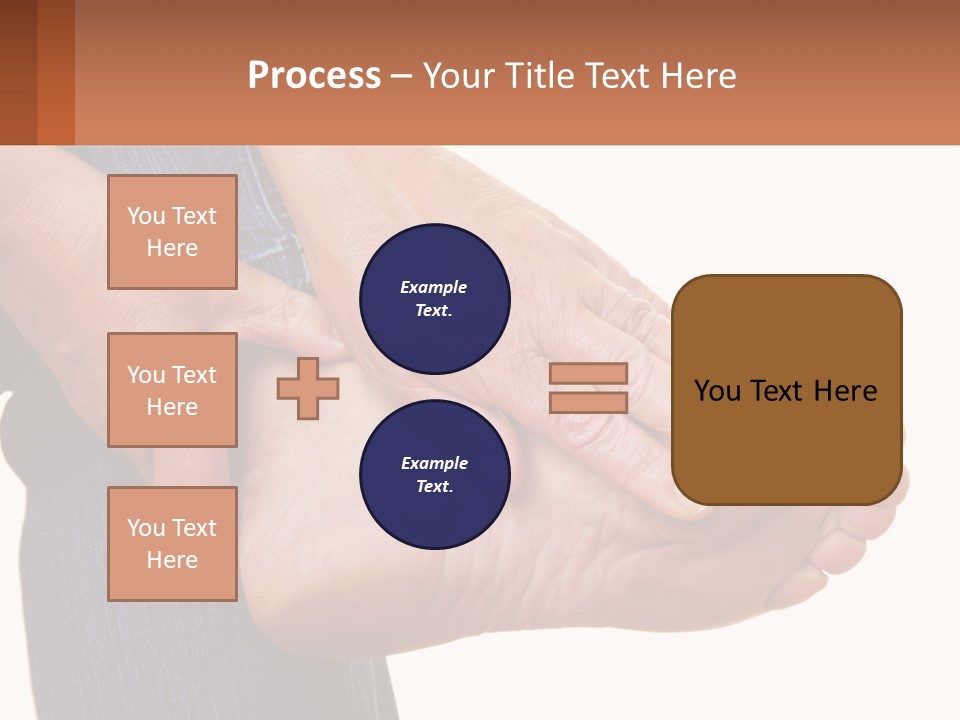 Process – Your Title Text Here

You Text Here

You Text Here

You Text Here

Example Text.

Example Text.

You Text Here